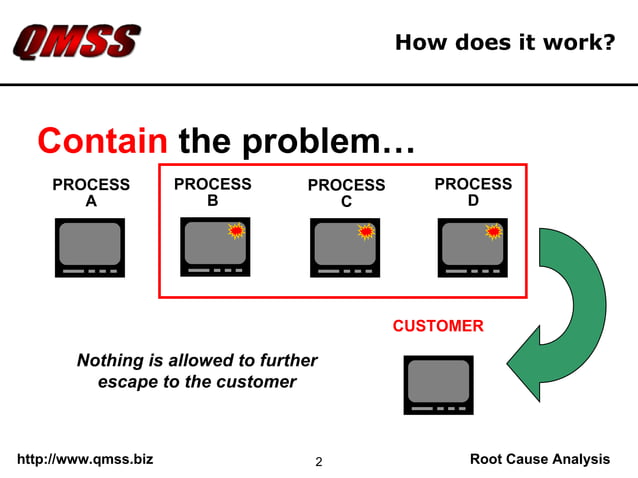 QMSS

How does it work?

Contain the problem…

PROCESS A

PROCESS B

PROCESS C

PROCESS D

CUSTOMER

Nothing is allowed to further escape to the customer

http://www.qmss.biz

2

Root Cause Analysis